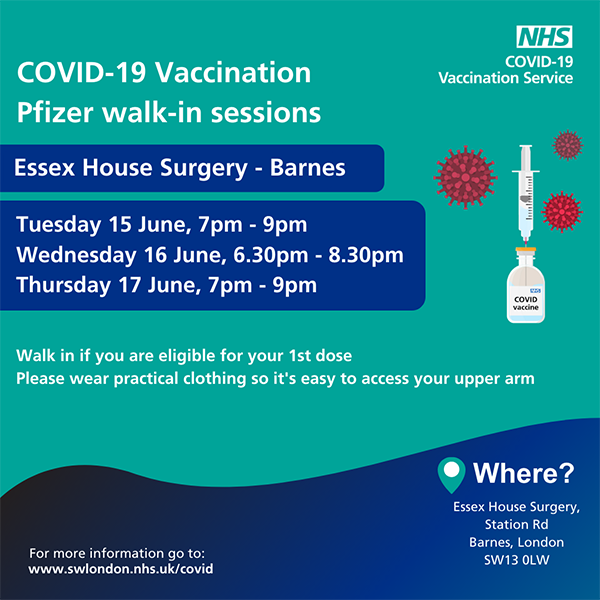 NHS
COVID-19
Vaccination Service

COVID-19 Vaccination
Pfizer walk-in sessions

Essex House Surgery - Barnes

Tuesday 15 June, 7pm - 9pm
Wednesday 16 June, 6.30pm - 8.30pm
Thursday 17 June, 7pm - 9pm

NHS
COVID
vaccine

Walk in if you are eligible for your 1st dose
Please wear practical clothing so it's easy to access your upper arm

Where?

Essex House Surgery,
Station Rd
Barnes, London
SW13 0LW

For more information go to:
www.swlondon.nhs.uk/covid